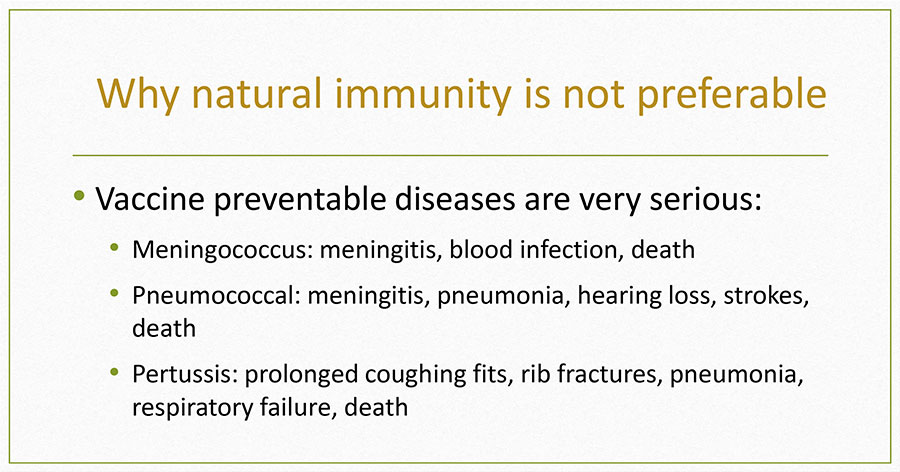 Why natural immunity is not preferable

• Vaccine preventable diseases are very serious:
  • Meningococcus: meningitis, blood infection, death
  • Pneumococcal: meningitis, pneumonia, hearing loss, strokes, death
  • Pertussis: prolonged coughing fits, rib fractures, pneumonia, respiratory failure, death